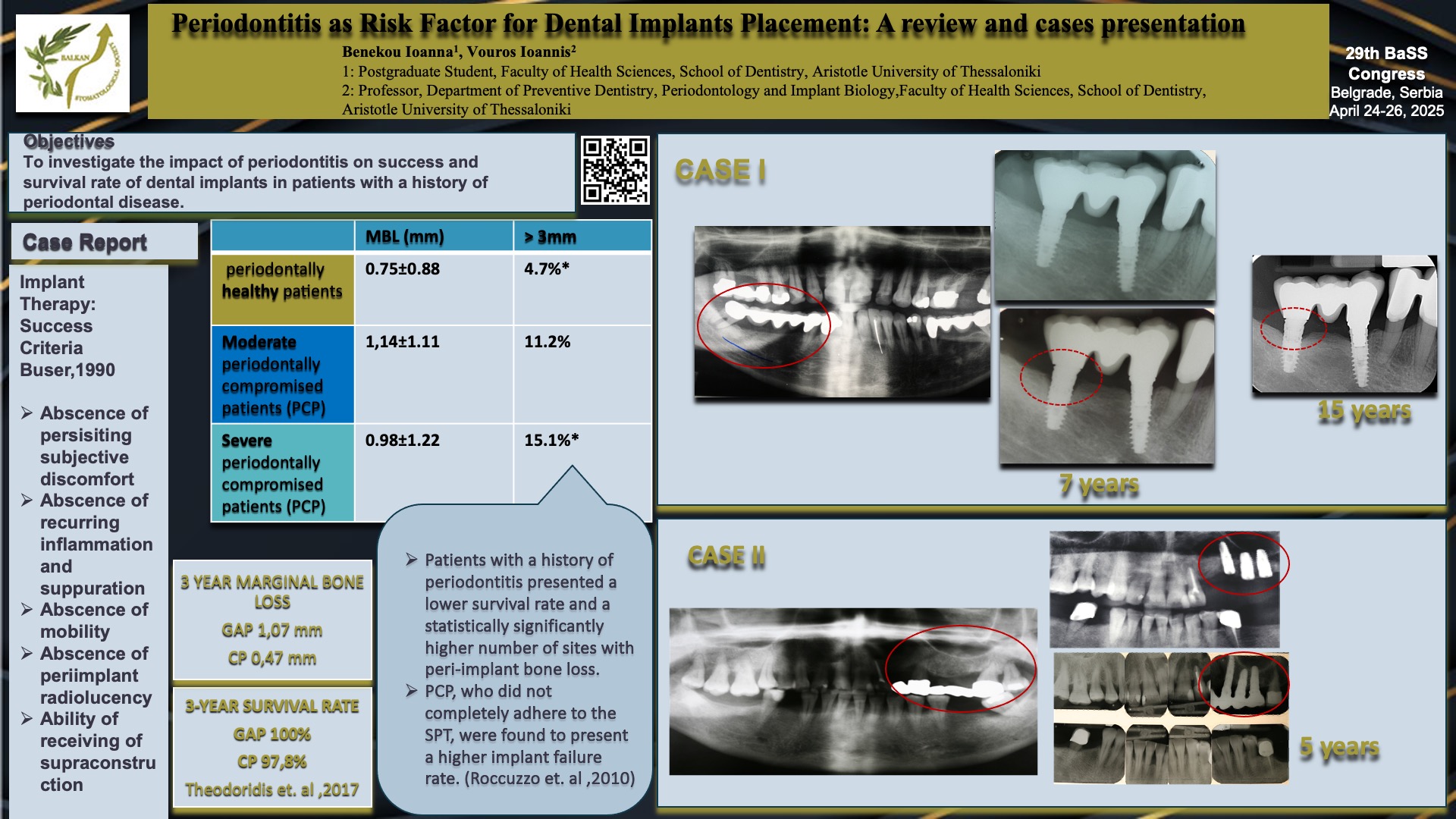 BALKAN STOMATOLOGICAL SOCIETY

Periodontitis as Risk Factor for Dental Implants Placement: A review and cases presentation

Benekou Ioanna$^1$, Vouros Ioannis$^2$
1: Postgraduate Student, Faculty of Health Sciences, School of Dentistry, Aristotle University of Thessaloniki
2: Professor, Department of Preventive Dentistry, Periodontology and Implant Biology,Faculty of Health Sciences, School of Dentistry, Aristotle University of Thessaloniki

29th BaSS Congress
Belgrade, Serbia
April 24-26, 2025

Objectives
To investigate the impact of periodontitis on success and survival rate of dental implants in patients with a history of periodontal disease.

Case Report

Implant Therapy: Success Criteria Buser,1990

➢ Abscence of persisiting subjective discomfort
➢ Abscence of recurring inflammation and suppuration
➢ Abscence of mobility
➢ Abscence of periimplant radiolucency
➢ Ability of receiving of supraconstruction

| | MBL (mm) | > 3mm |
|---|---|---|
| periodontally healthy patients | 0.75±0.88 | 4.7%* |
| Moderate periodontally compromised patients (PCP) | 1,14±1.11 | 11.2% |
| Severe periodontally compromised patients (PCP) | 0.98±1.22 | 15.1%* |

3 YEAR MARGINAL BONE LOSS
GAP 1,07 mm
CP 0,47 mm

3-YEAR SURVIVAL RATE
GAP 100%
CP 97,8%
Theodoridis et. al ,2017

➢ Patients with a history of periodontitis presented a lower survival rate and a statistically significantly higher number of sites with peri-implant bone loss.
➢ PCP, who did not completely adhere to the SPT, were found to present a higher implant failure rate. (Roccuzzo et. al ,2010)

CASE I

7 years

15 years

CASE II

5 years